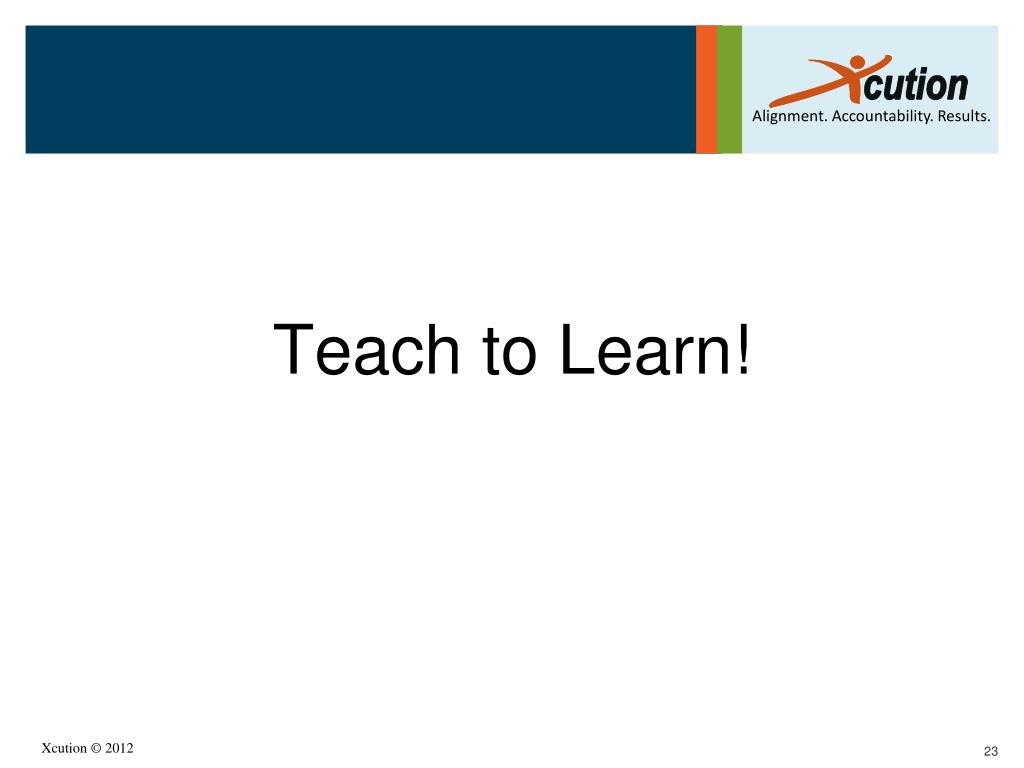 Xcution
Alignment. Accountability. Results.

Teach to Learn!

Xcution © 2012

23